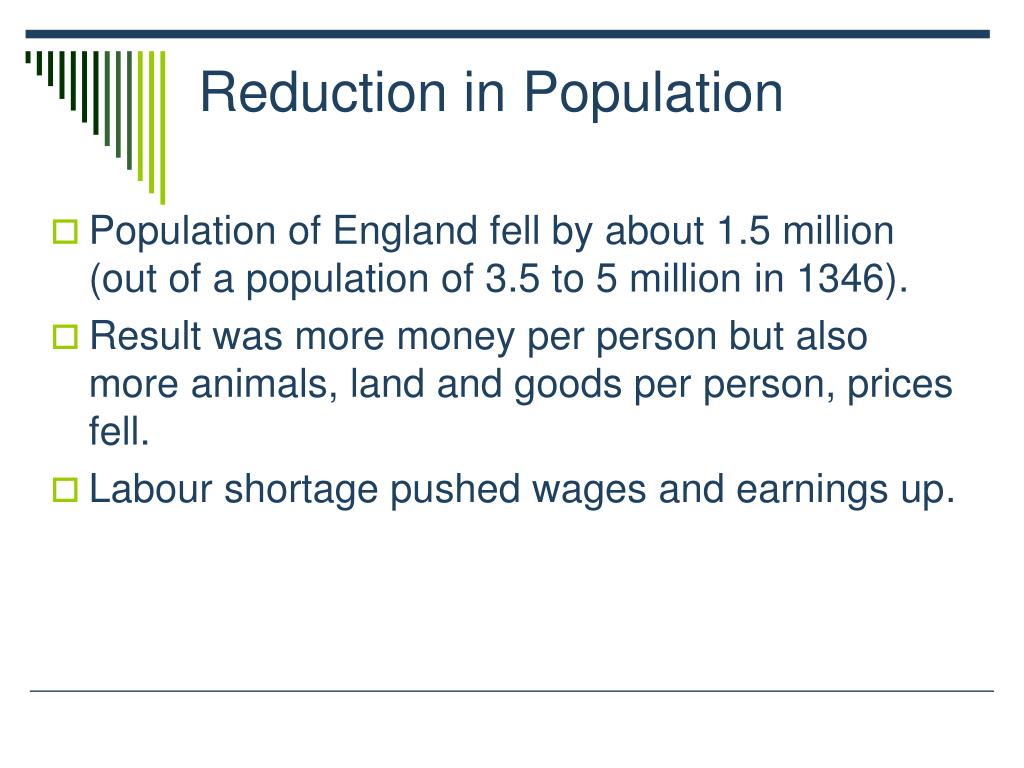 Reduction in Population

Population of England fell by about 1.5 million (out of a population of 3.5 to 5 million in 1346).

Result was more money per person but also more animals, land and goods per person, prices fell.

Labour shortage pushed wages and earnings up.